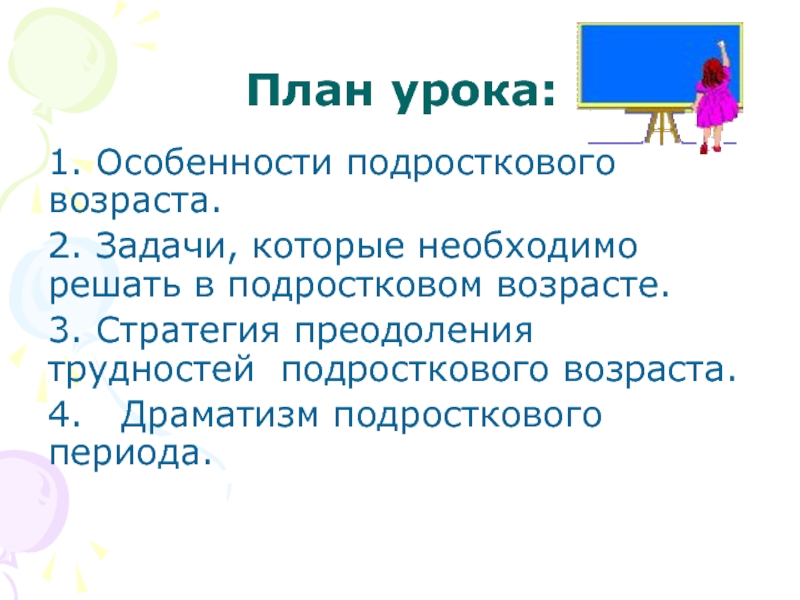 План урока:

1. Особенности подросткового возраста.

2. Задачи, которые необходимо решать в подростковом возрасте.

3. Стратегия преодоления трудностей подросткового возраста.

4. Драматизм подросткового периода.